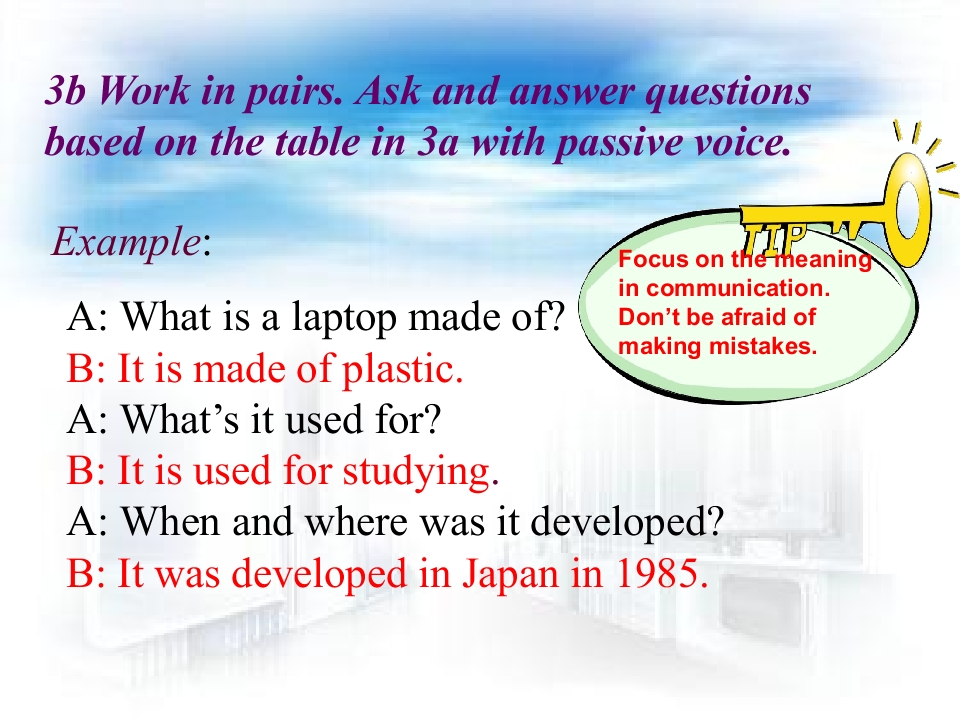 3b Work in pairs. Ask and answer questions based on the table in 3a with passive voice.

Example:

A: What is a laptop made of?
B: It is made of plastic.
A: What's it used for?
B: It is used for studying.
A: When and where was it developed?
B: It was developed in Japan in 1985.

TIP

Focus on the meaning in communication. Don't be afraid of making mistakes.